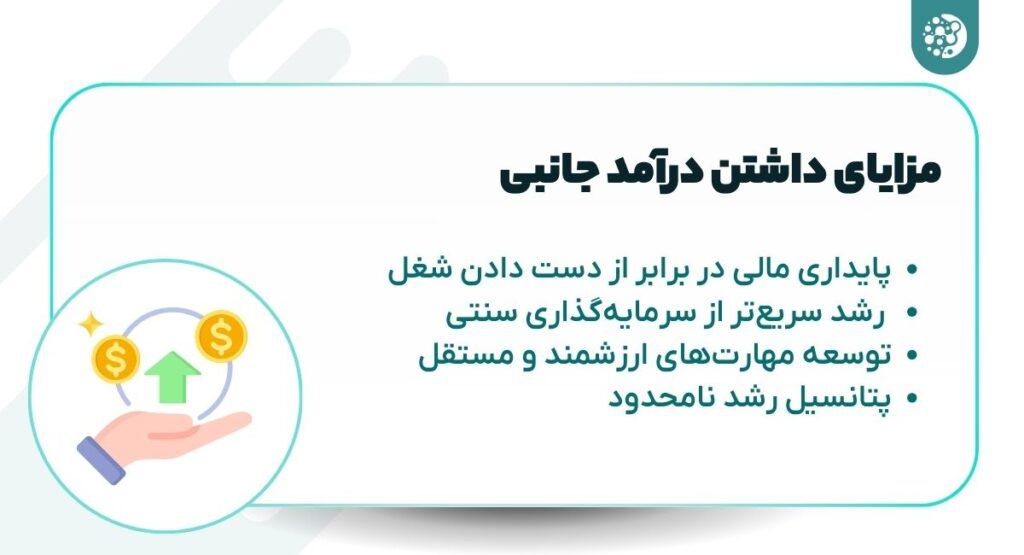 مزایای داشتن درآمد جانبی

• پایداری مالی در برابر از دست دادن شغل
• رشد سریع‌تر از سرمایه‌گذاری سنتی
• توسعه مهارت‌های ارزشمند و مستقل
• پتانسیل رشد نامحدود